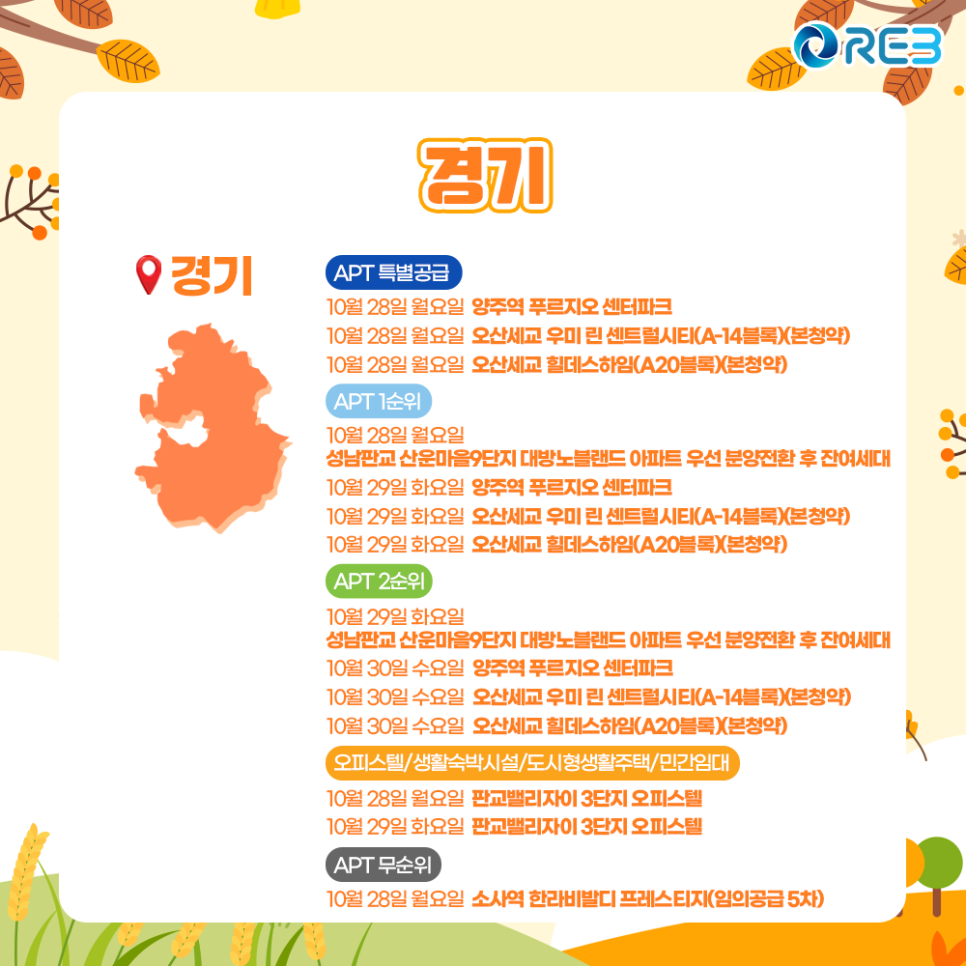 REB

경기

경기

APT 특별공급

10월 28일 월요일 양주역 푸르지오 센터파크
10월 28일 월요일 오산세교 우미 린 센트럴시티(A-14블록)(본청약)
10월 28일 월요일 오산세교 힐데스하임(A20블록)(본청약)

APT 1순위

10월 28일 월요일
성남판교 산운마을9단지 대방노블랜드 아파트 우선 분양전환 후 잔여세대
10월 29일 화요일 양주역 푸르지오 센터파크
10월 29일 화요일 오산세교 우미 린 센트럴시티(A-14블록)(본청약)
10월 29일 화요일 오산세교 힐데스하임(A20블록)(본청약)

APT 2순위

10월 29일 화요일
성남판교 산운마을9단지 대방노블랜드 아파트 우선 분양전환 후 잔여세대
10월 30일 수요일 양주역 푸르지오 센터파크
10월 30일 수요일 오산세교 우미 린 센트럴시티(A-14블록)(본청약)
10월 30일 수요일 오산세교 힐데스하임(A20블록)(본청약)

오피스텔/생활숙박시설/도시형생활주택/민간임대

10월 28일 월요일 판교밸리자이 3단지 오피스텔
10월 29일 화요일 판교밸리자이 3단지 오피스텔

APT 무순위

10월 28일 월요일 소사역 한라비발디 프레스티지(임의공급 5차)